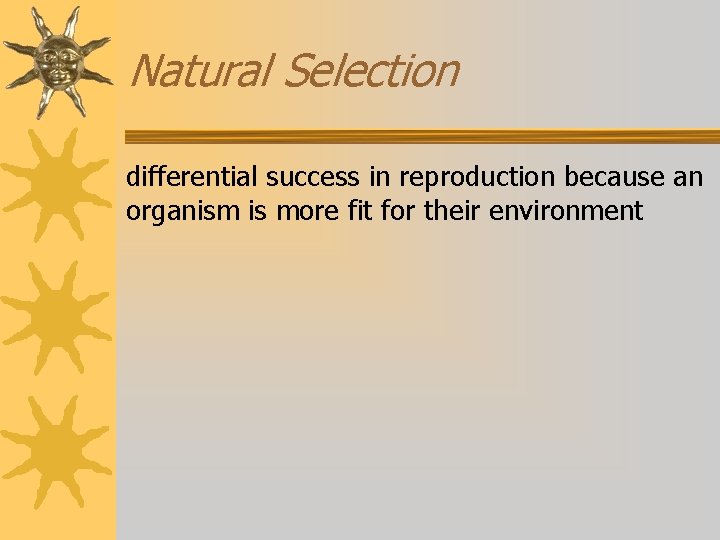 Natural Selection

differential success in reproduction because an organism is more fit for their environment